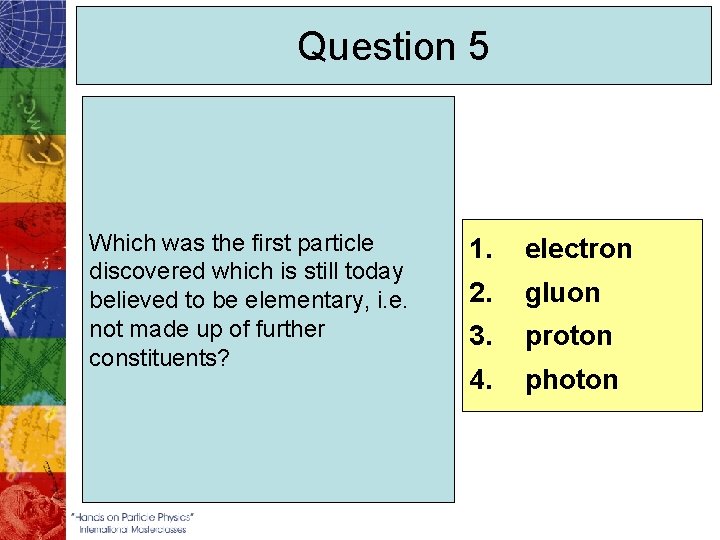 Question 5

Which was the first particle discovered which is still today believed to be elementary, i.e. not made up of further constituents?

1. electron
2. gluon
3. proton
4. photon

"Hands on Particle Physics"
International Masterclasses